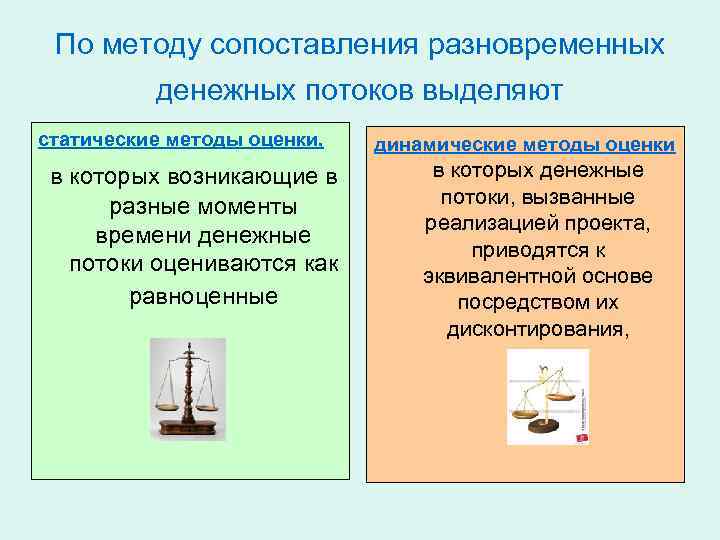 По методу сопоставления разновременных денежных потоков выделяют

статические методы оценки,

в которых возникающие в разные моменты времени денежные потоки оцениваются как равноценные

динамические методы оценки

в которых денежные потоки, вызванные реализацией проекта, приводятся к эквивалентной основе посредством их дисконтирования,